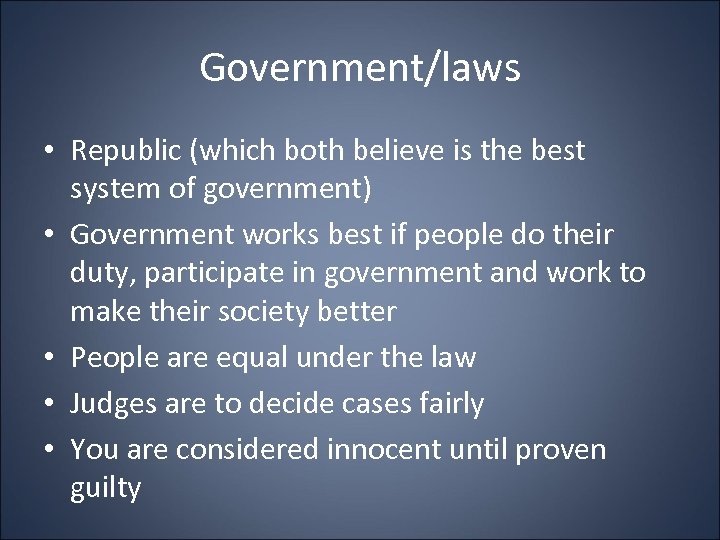 Government/laws

• Republic (which both believe is the best system of government)
• Government works best if people do their duty, participate in government and work to make their society better
• People are equal under the law
• Judges are to decide cases fairly
• You are considered innocent until proven guilty